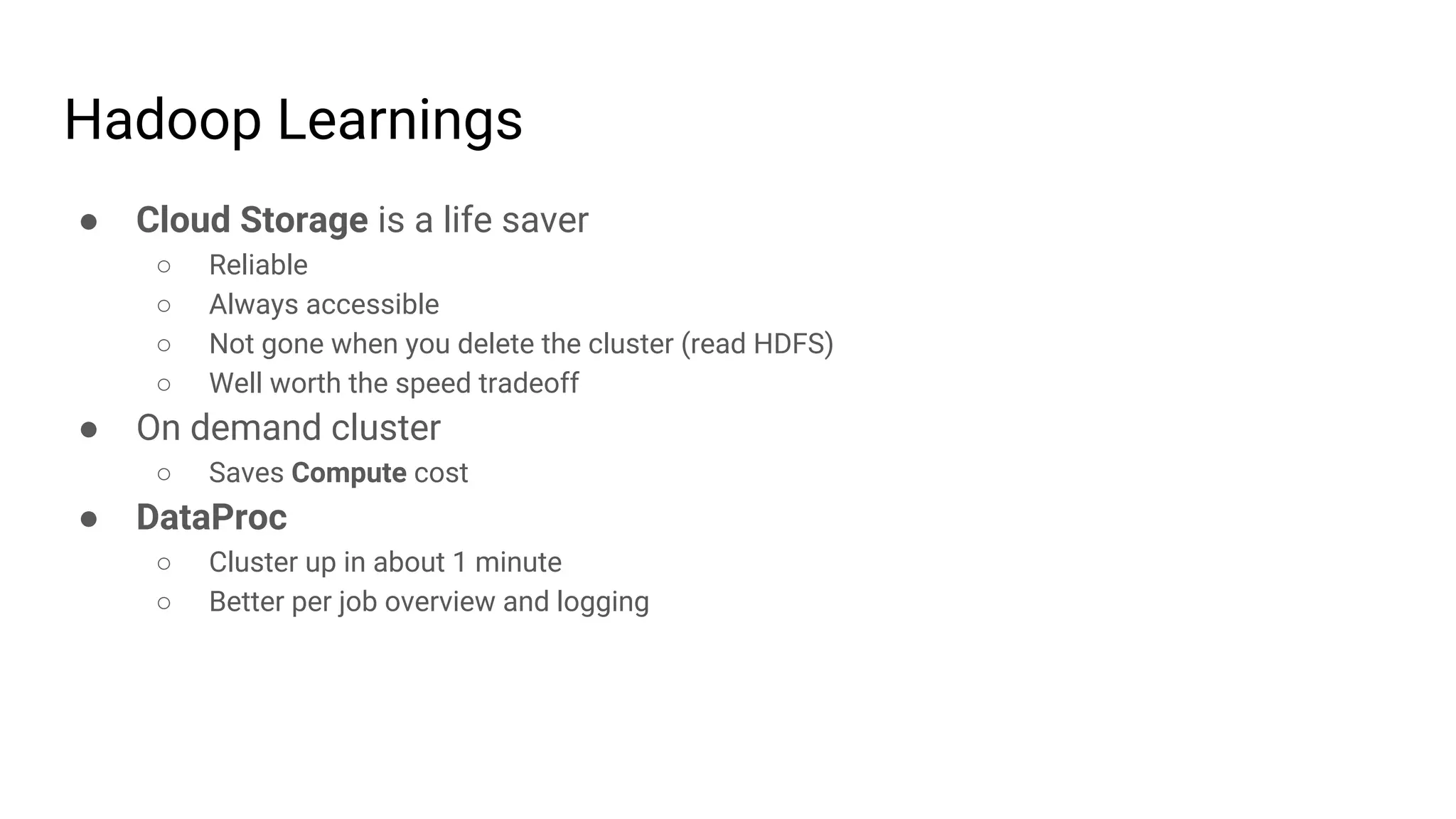 Hadoop Learnings

● Cloud Storage is a life saver
  ○ Reliable
  ○ Always accessible
  ○ Not gone when you delete the cluster (read HDFS)
  ○ Well worth the speed tradeoff
● On demand cluster
  ○ Saves Compute cost
● DataProc
  ○ Cluster up in about 1 minute
  ○ Better per job overview and logging